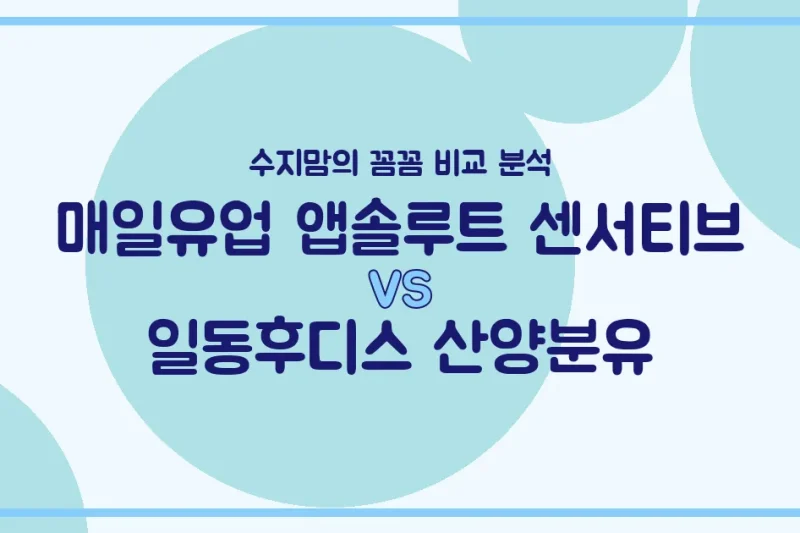 수지맘의 꼼꼼 비교 분석

매일유업 앱솔루트 센서티브

VS

일동후디스 산양분유